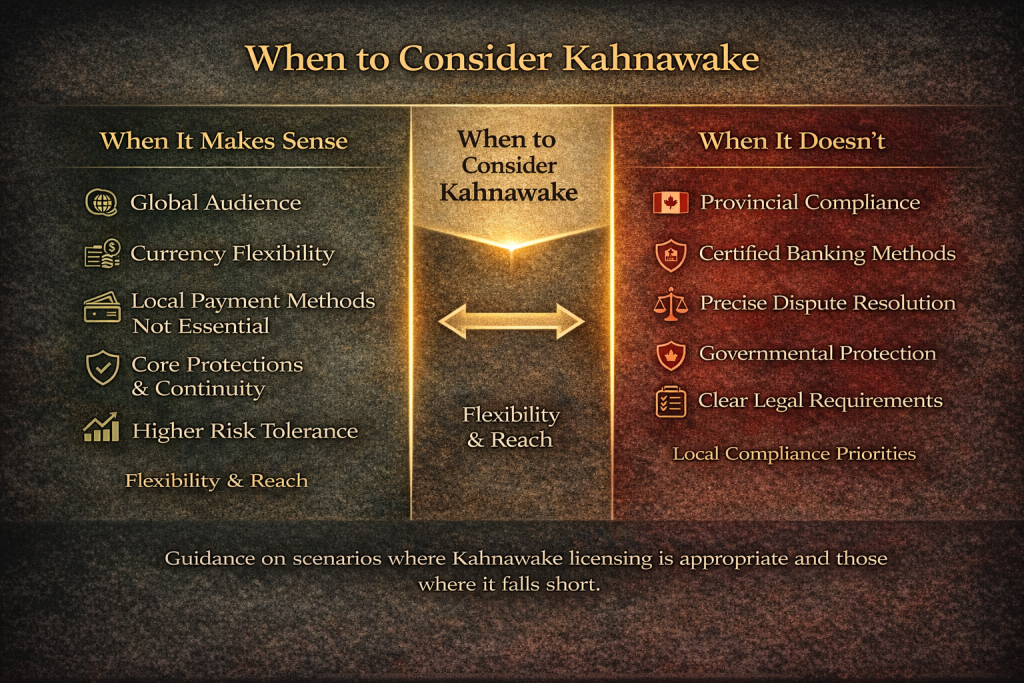 When to Consider Kahnawake

When It Makes Sense

Global Audience

Currency Flexibility

Local Payment Methods Not Essential

Core Protections & Continuity

Higher Risk Tolerance

Flexibility & Reach

When to Consider Kahnawake

Flexibility & Reach

When It Doesn't

Provincial Compliance

Certified Banking Methods

Precise Dispute Resolution

Governmental Protection

Clear Legal Requirements

Local Compliance Priorities

Guidance on scenarios where Kahnawake licensing is appropriate and those where it falls short.